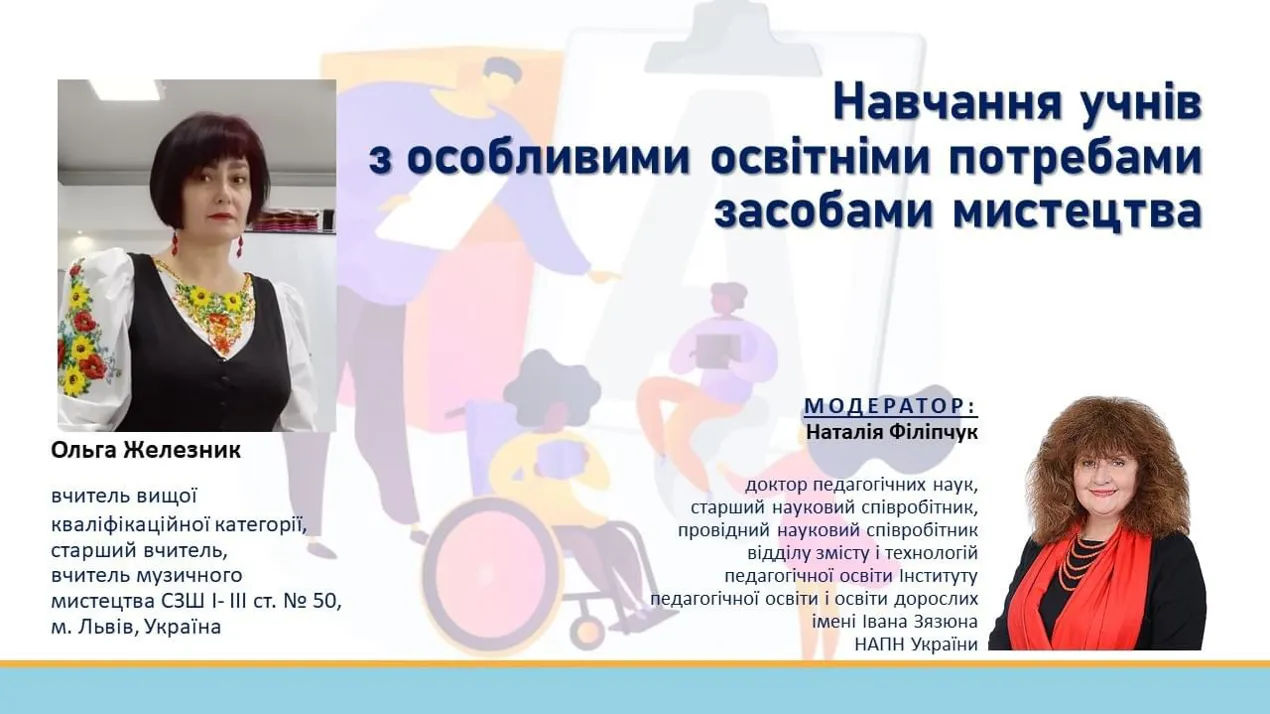 Навчання учнів
з особливими освітніми потребами
засобами мистецтва

Ольга Железник

вчитель вищої кваліфікаційної категорії, старший вчитель, вчитель музичного мистецтва СЗШ І- ІІІ ст. № 50, м. Львів, Україна

МОДЕРАТОР:
Наталія Філіпчук

доктор педагогічних наук, старший науковий співробітник, провідний науковий співробітник відділу змісту і технологій педагогічної освіти Інституту педагогічної освіти і освіти дорослих імені Івана Зязюна НАПН України